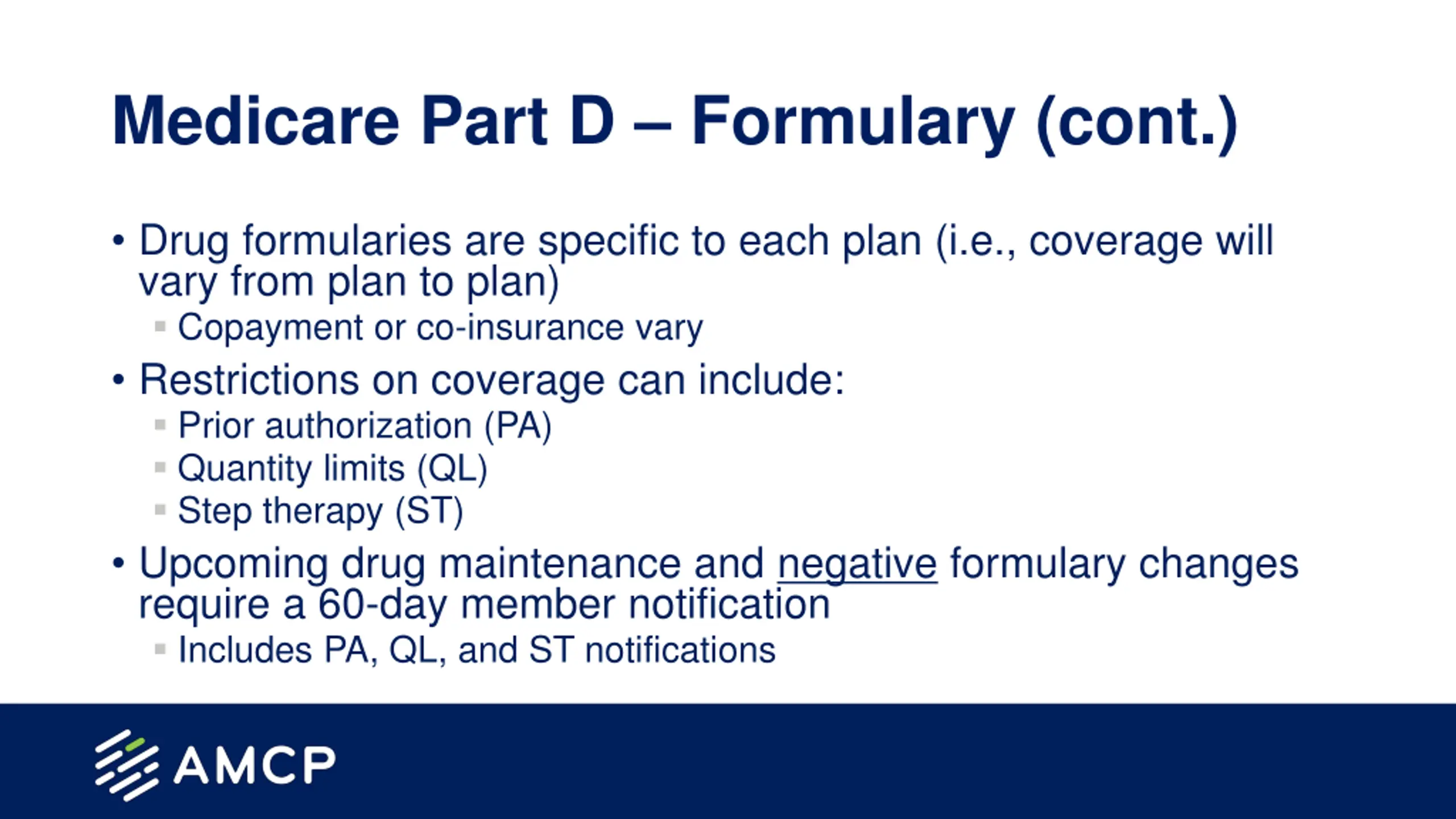 Medicare Part D – Formulary (cont.)

• Drug formularies are specific to each plan (i.e., coverage will vary from plan to plan)
 ▪ Copayment or co-insurance vary
• Restrictions on coverage can include:
 ▪ Prior authorization (PA)
 ▪ Quantity limits (QL)
 ▪ Step therapy (ST)
• Upcoming drug maintenance and negative formulary changes require a 60-day member notification
 ▪ Includes PA, QL, and ST notifications

AMCP